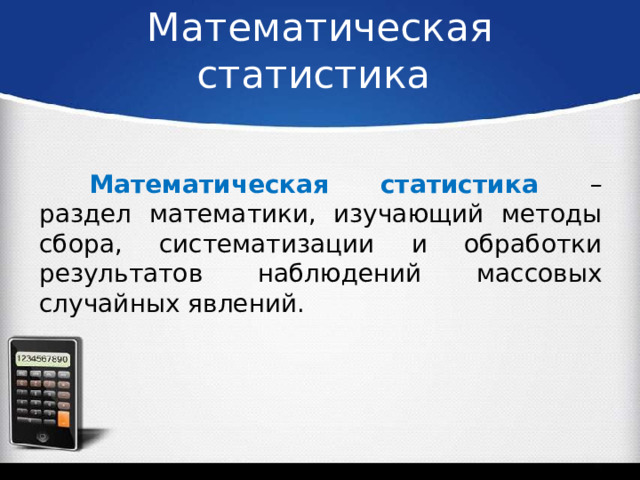 Математическая статистика

Математическая статистика – раздел математики, изучающий методы сбора, систематизации и обработки результатов наблюдений массовых случайных явлений.

1234567890